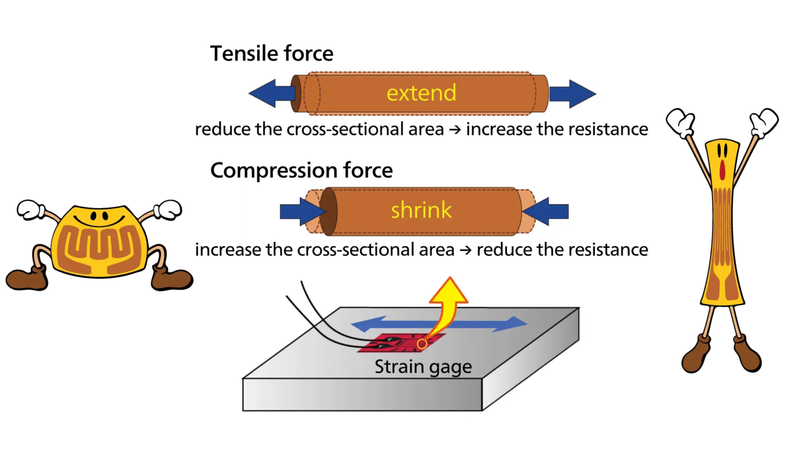 Tensile force

extend

reduce the cross-sectional area → increase the resistance

Compression force

shrink

increase the cross-sectional area → reduce the resistance

Strain gage